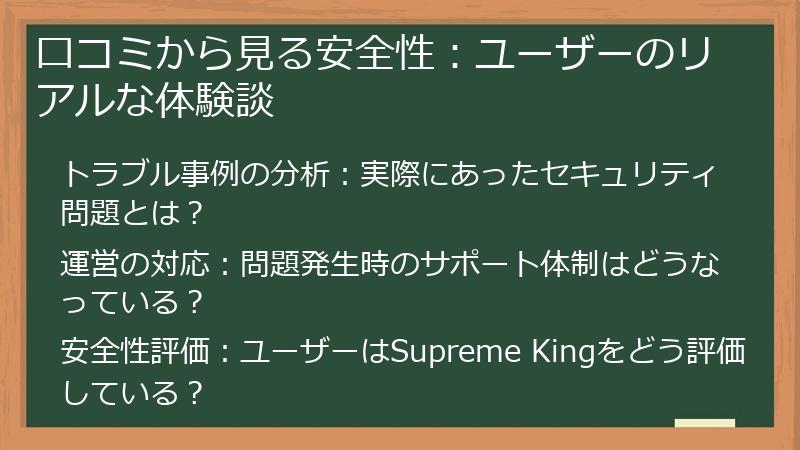 口コミから見る安全性：ユーザーのリアルな体験談

トラブル事例の分析：実際にあったセキュリティ問題とは？

運営の対応：問題発生時のサポート体制はどうなっている？

安全性評価：ユーザーはSupreme Kingをどう評価している？